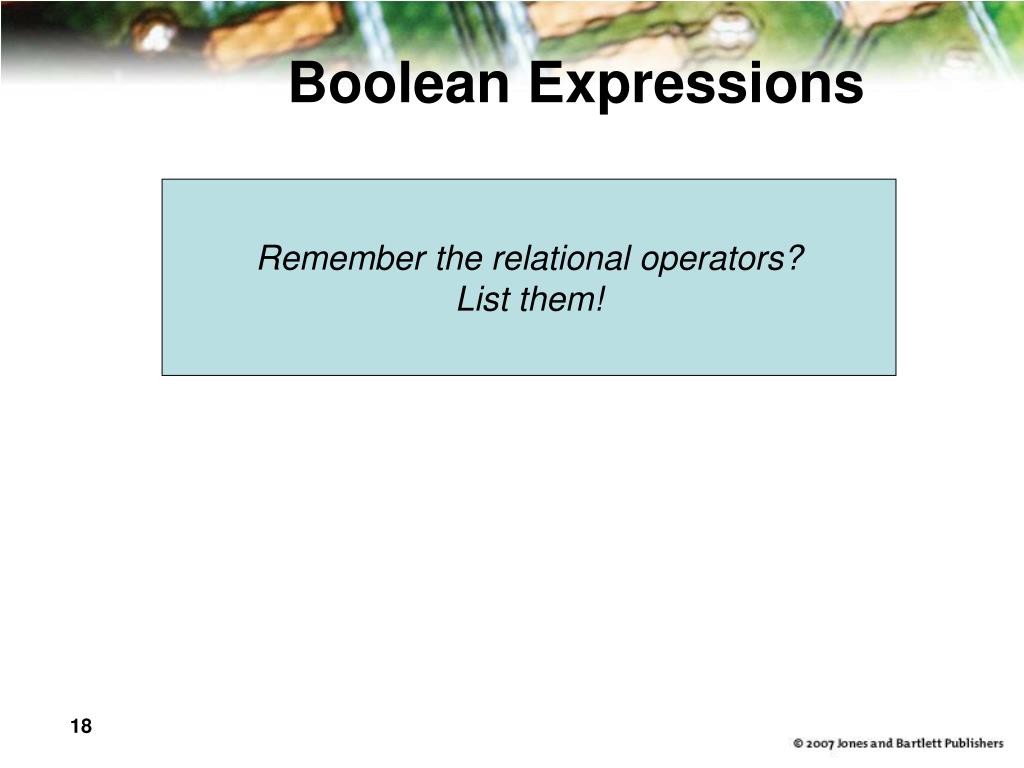 Boolean Expressions

Remember the relational operators?
List them!

18

© 2007 Jones and Bartlett Publishers